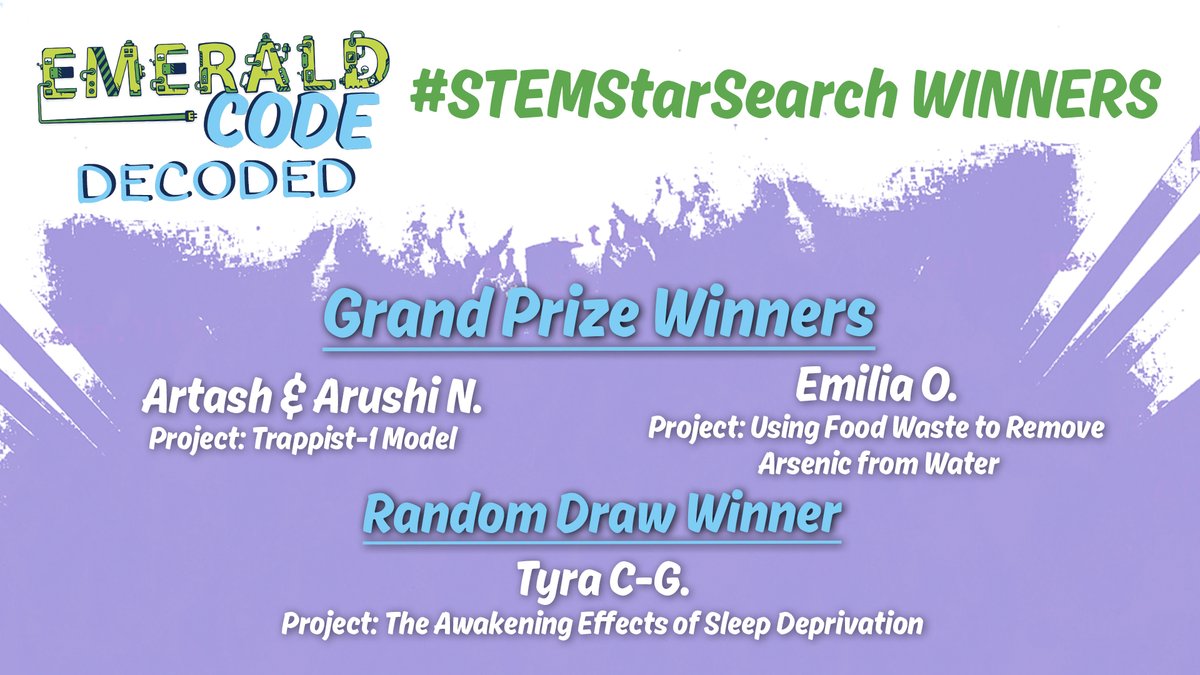 EMERALD CODE DECODED

#STEMStarSearch WINNERS

Grand Prize Winners

Artash & Arushi N.
Project: Trappist-1 Model

Emilia O.
Project: Using Food Waste to Remove Arsenic from Water

Random Draw Winner

Tyra C-G.
Project: The Awakening Effects of Sleep Deprivation